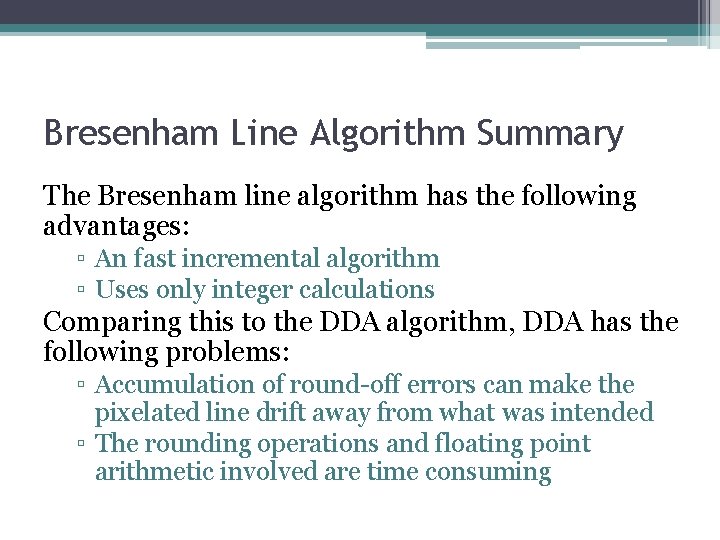 Bresenham Line Algorithm Summary

The Bresenham line algorithm has the following advantages:

▫ An fast incremental algorithm
▫ Uses only integer calculations

Comparing this to the DDA algorithm, DDA has the following problems:

▫ Accumulation of round-off errors can make the pixelated line drift away from what was intended
▫ The rounding operations and floating point arithmetic involved are time consuming